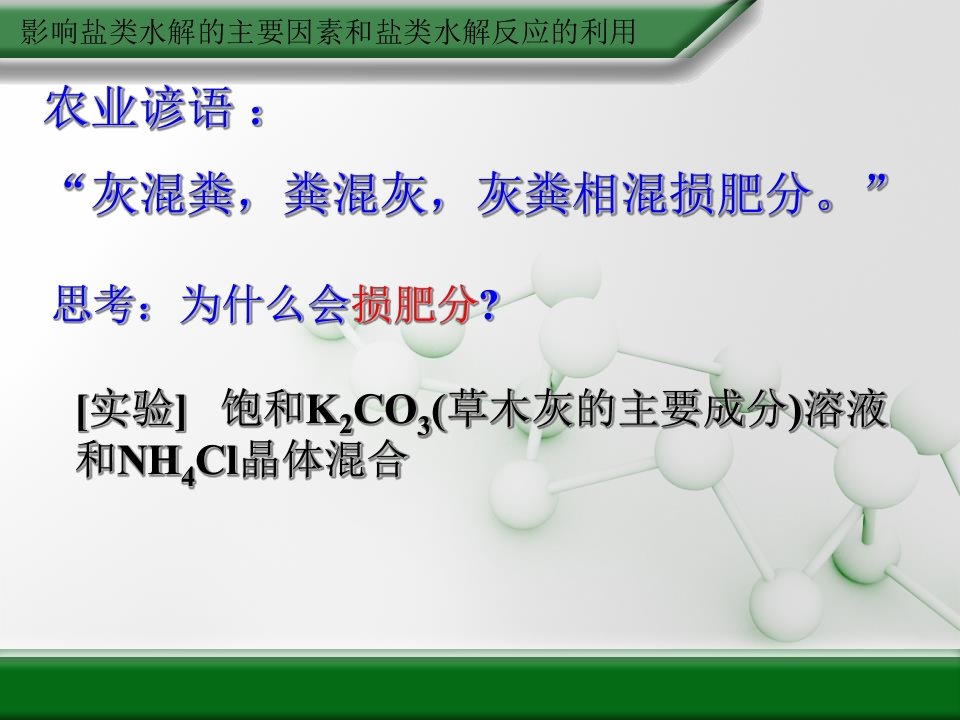 影响盐类水解的主要因素和盐类水解反应的利用

农业谚语：

“灰混粪，粪混灰，灰粪相混损肥分。”

思考：为什么会损肥分?

[实验] 饱和$K_2CO_3$(草木灰的主要成分)溶液和$NH_4Cl$晶体混合